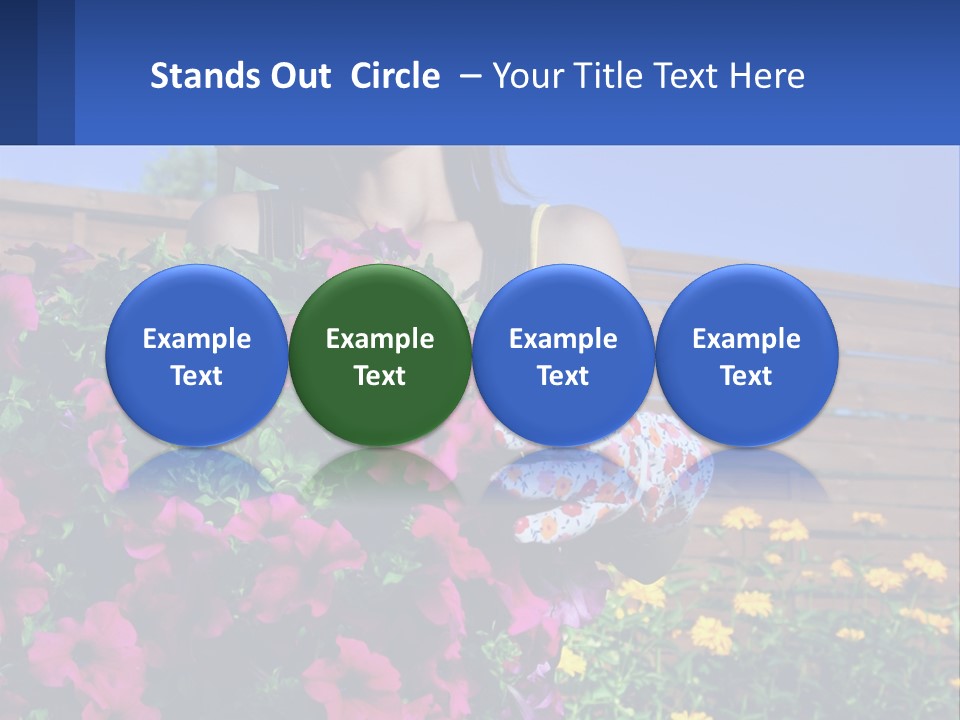 Stands Out Circle – Your Title Text Here

Example Text

Example Text

Example Text

Example Text